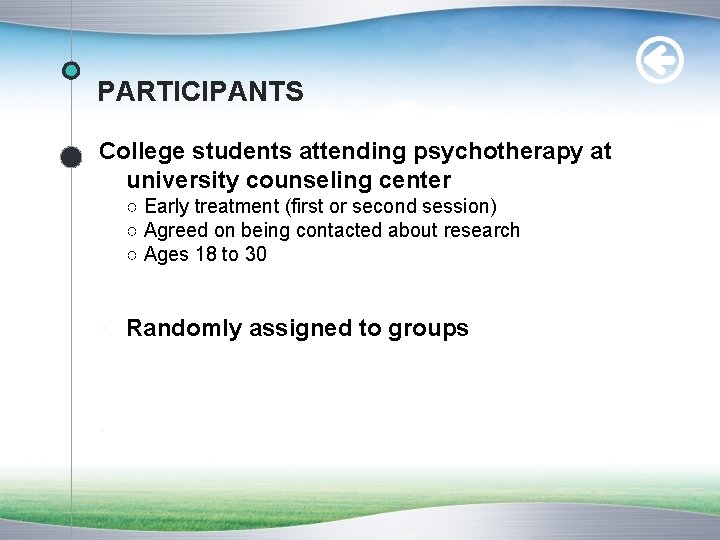 PARTICIPANTS

College students attending psychotherapy at university counseling center
○ Early treatment (first or second session)
○ Agreed on being contacted about research
○ Ages 18 to 30

Randomly assigned to groups